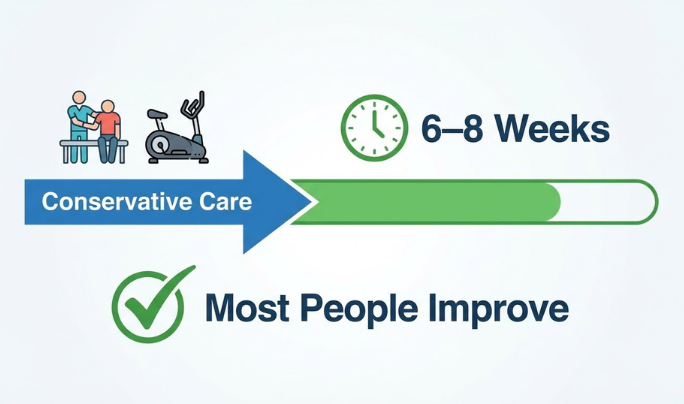 6–8 Weeks

Conservative Care

Most People Improve